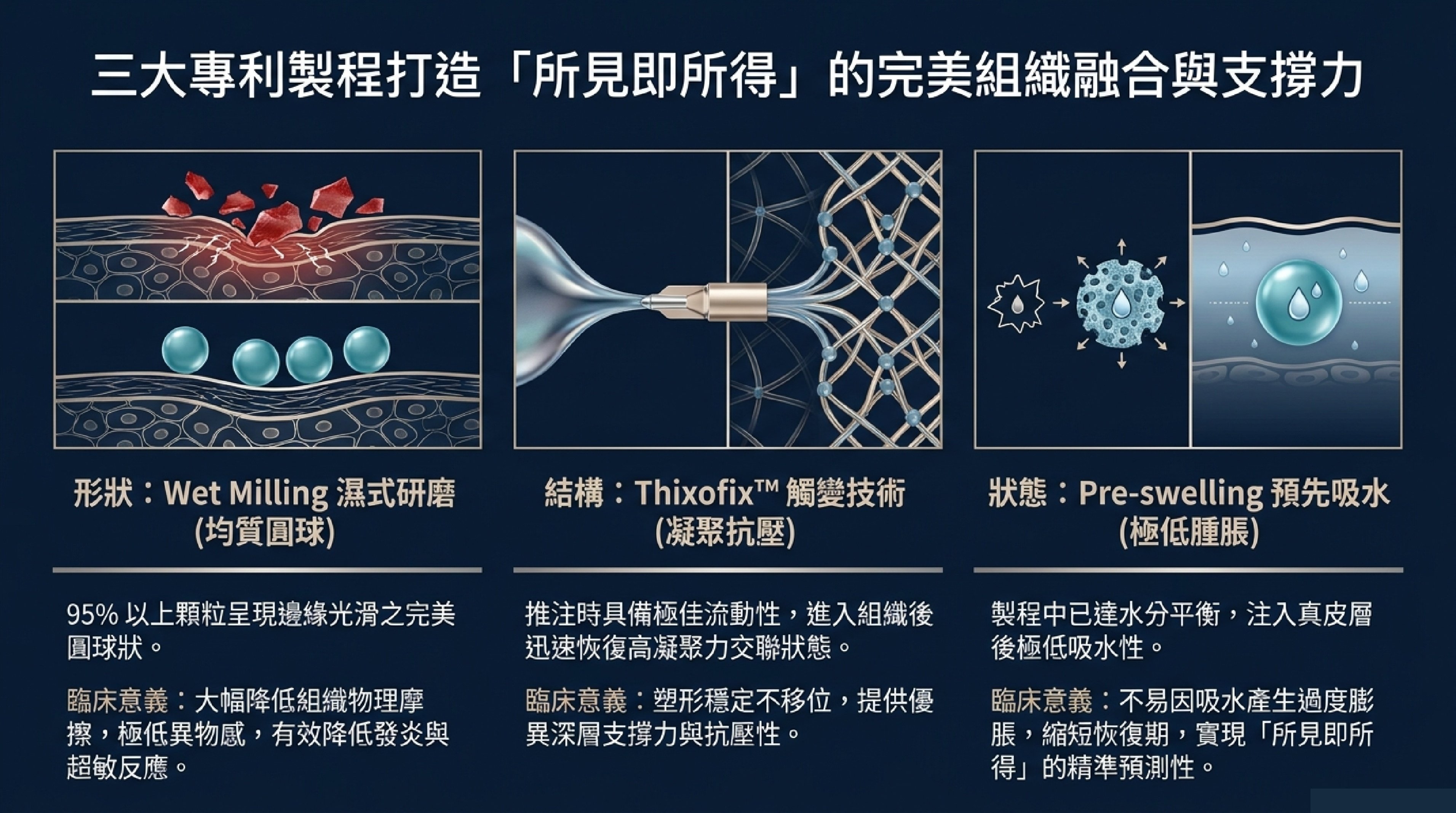 三大專利製程打造「所見即所得」的完美組織融合與支撐力

形狀：Wet Milling 濕式研磨
(均質圓球)

95% 以上顆粒呈現邊緣光滑之完美圓球狀。

臨床意義：大幅降低組織物理摩擦，極低異物感，有效降低發炎與超敏反應。

結構：Thixofix™ 觸變技術
(凝聚抗壓)

推注時具備極佳流動性，進入組織後迅速恢復高凝聚力交聯狀態。

臨床意義：塑形穩定不移位，提供優異深層支撐力與抗壓性。

狀態：Pre-swelling 預先吸水
(極低腫脹)

製程中已達水分平衡，注入真皮層後極低吸水性。

臨床意義：不易因吸水產生過度膨脹，縮短恢復期，實現「所見即所得」的精準預測性。